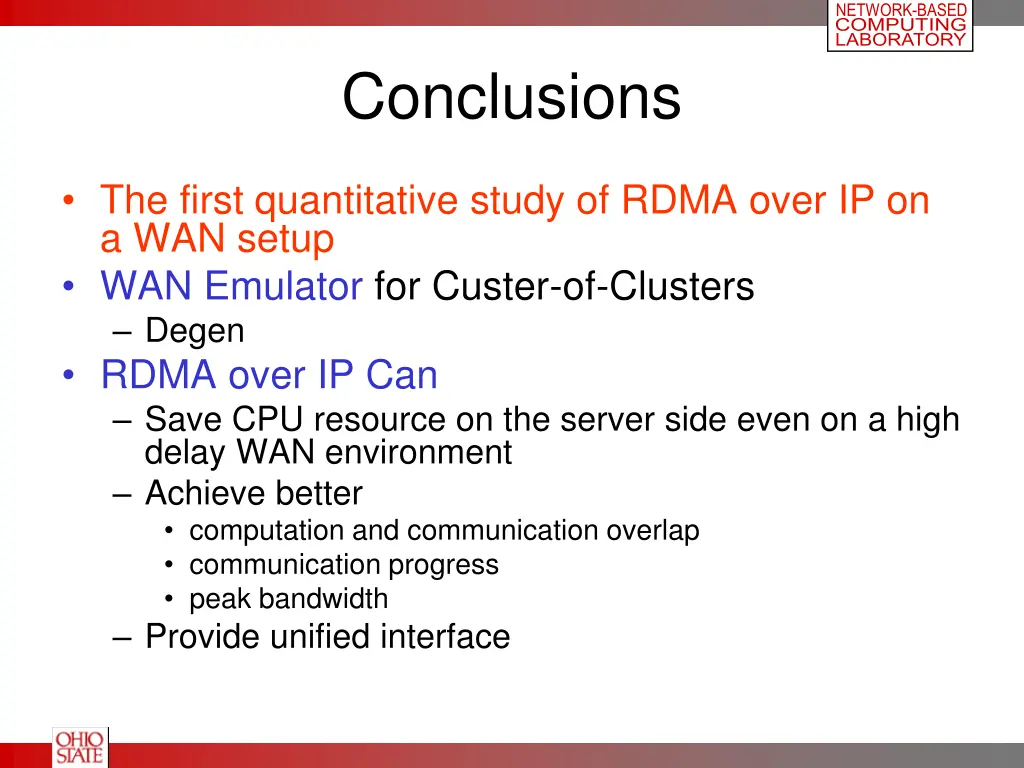 NETWORK-BASED COMPUTING LABORATORY

Conclusions

• The first quantitative study of RDMA over IP on a WAN setup
• WAN Emulator for Custer-of-Clusters
– Degen
• RDMA over IP Can
– Save CPU resource on the server side even on a high delay WAN environment
– Achieve better
• computation and communication overlap
• communication progress
• peak bandwidth
– Provide unified interface

OHIO STATE